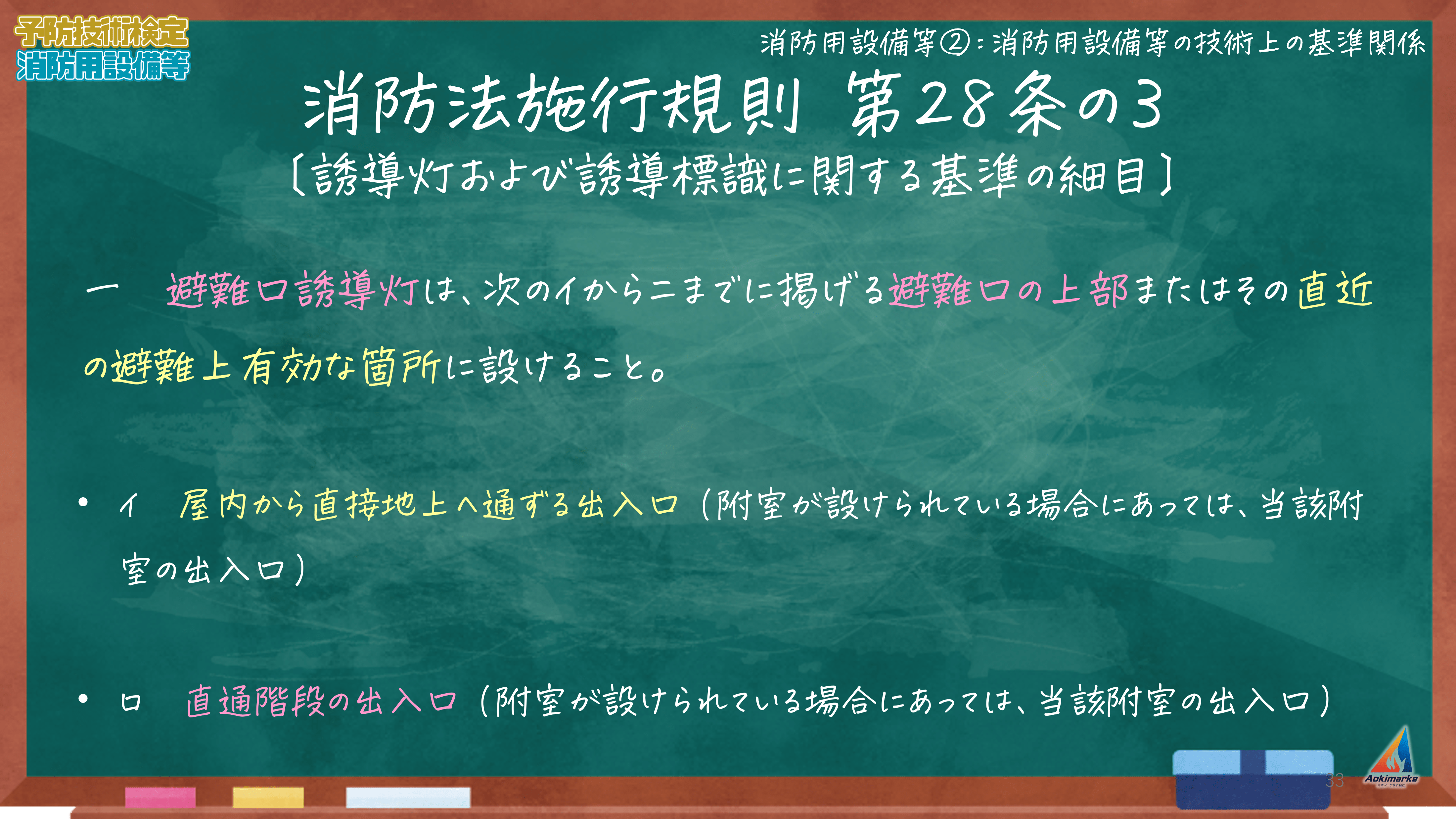 予防技術検定
消防用設備等

消防用設備等②：消防用設備等の技術上の基準関係

消防法施行規則 第28条の3
〔誘導灯および誘導標識に関する基準の細目〕

一　避難口誘導灯は、次のイからニまでに掲げる避難口の上部またはその直近の避難上有効な箇所に設けること。

• イ　屋内から直接地上へ通ずる出入口（附室が設けられている場合にあっては、当該附室の出入口）

• ロ　直通階段の出入口（附室が設けられている場合にあっては、当該附室の出入口）

33

Aokimarke